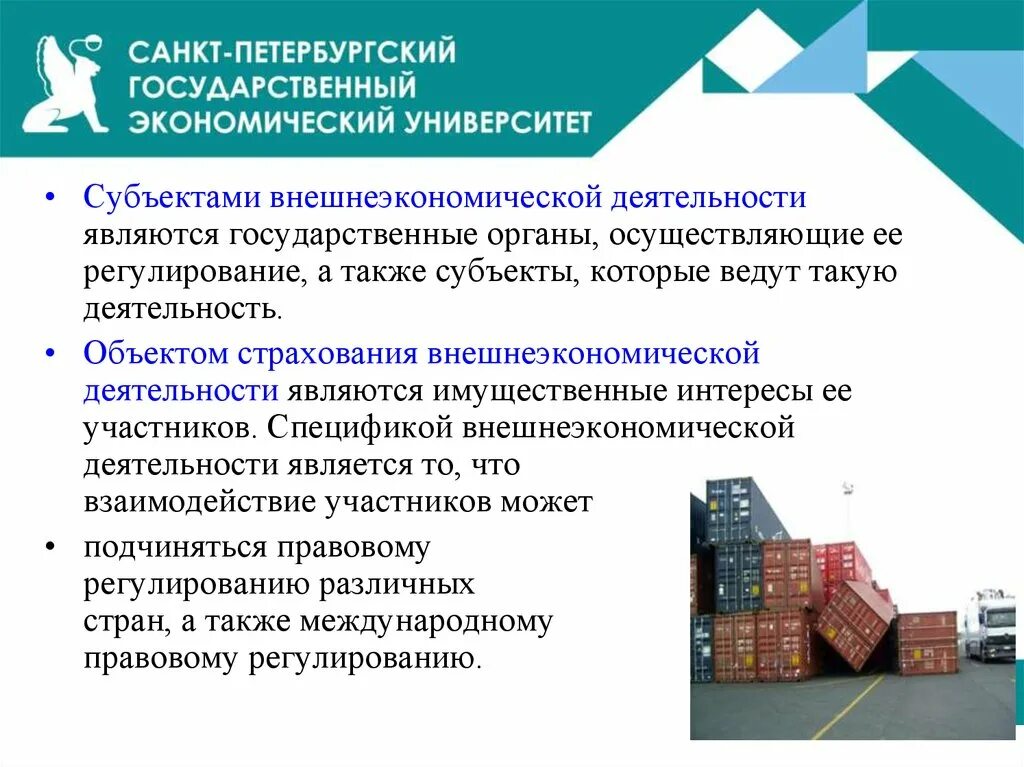 САНКТ-ПЕТЕРБУРГСКИЙ ГОСУДАРСТВЕННЫЙ ЭКОНОМИЧЕСКИЙ УНИВЕРСИТЕТ

• Субъектами внешнеэкономической деятельности являются государственные органы, осуществляющие ее регулирование, а также субъекты, которые ведут такую деятельность.

• Объектом страхования внешнеэкономической деятельности являются имущественные интересы ее участников. Спецификой внешнеэкономической деятельности является то, что взаимодействие участников может

• подчиняться правовому регулированию различных стран, а также международному правовому регулированию.